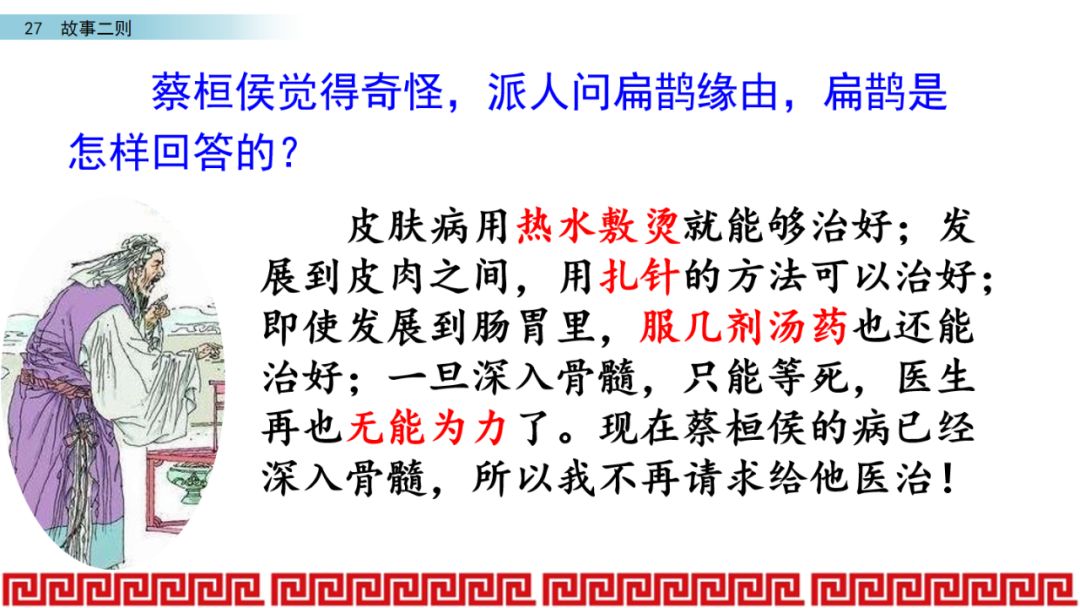 27 故事二则

蔡桓侯觉得奇怪，派人问扁鹊缘由，扁鹊是怎样回答的？

皮肤病用热水敷烫就能够治好；发展到皮肉之间，用扎针的方法可以治好；即使发展到肠胃里，服几剂汤药也还能治好；一旦深入骨髓，只能等死，医生再也无能为力了。现在蔡桓侯的病已经深入骨髓，所以我不再请求给他医治！